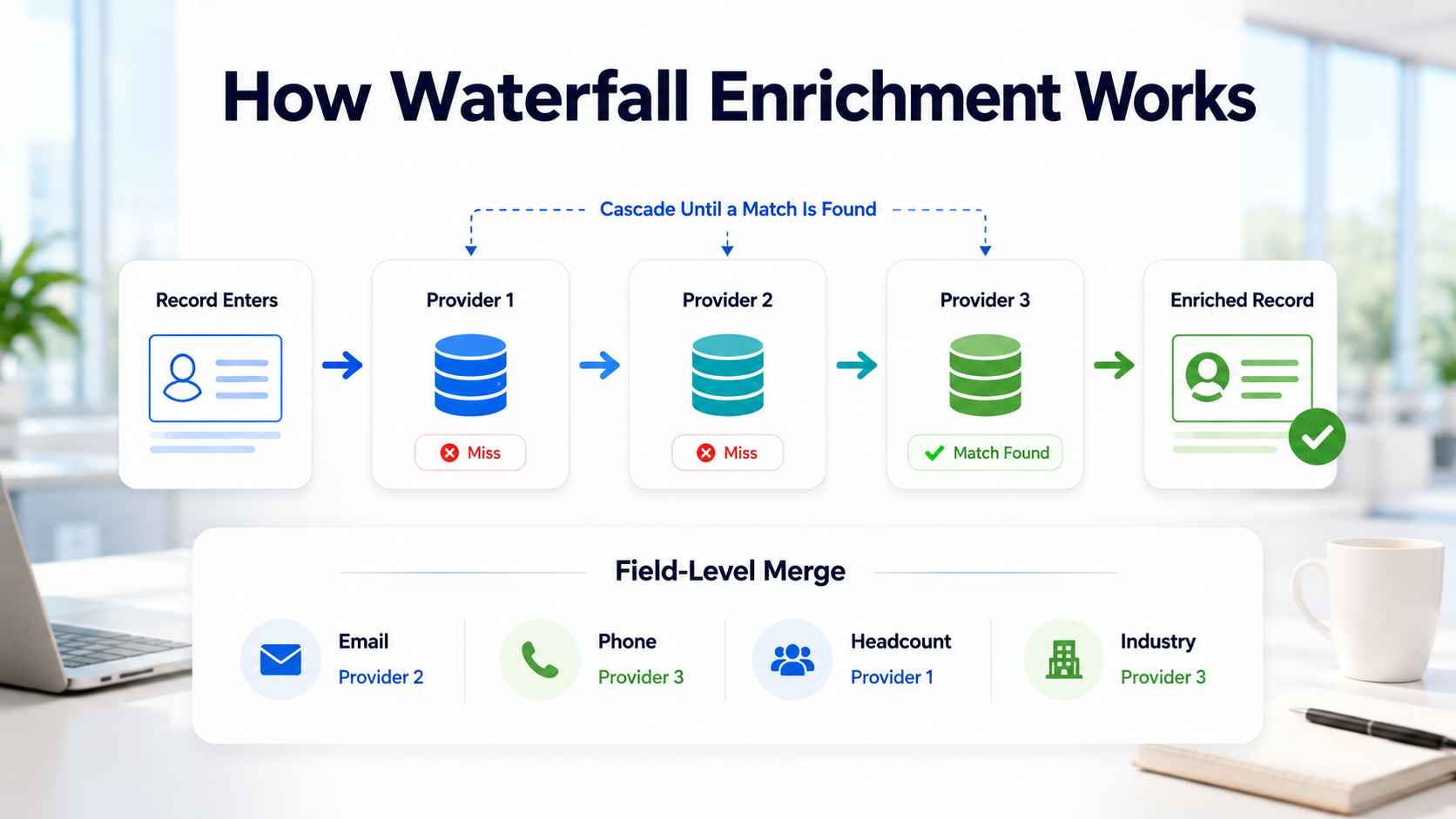 How Waterfall Enrichment Works

Cascade Until a Match Is Found

Record Enters

Provider 1

Miss

Provider 2

Miss

Provider 3

Match Found

Enriched Record

Field-Level Merge

Email
Provider 2

Phone
Provider 3

Headcount
Provider 1

Industry
Provider 3